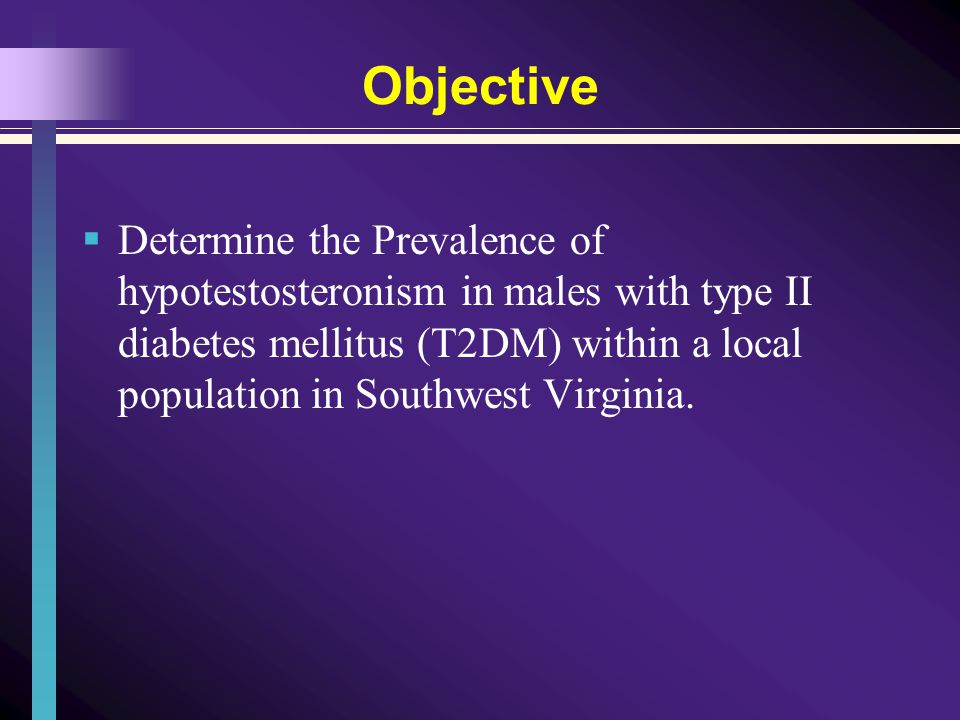 Objective

▪ Determine the Prevalence of hypotestosteronism in males with type II diabetes mellitus (T2DM) within a local population in Southwest Virginia.